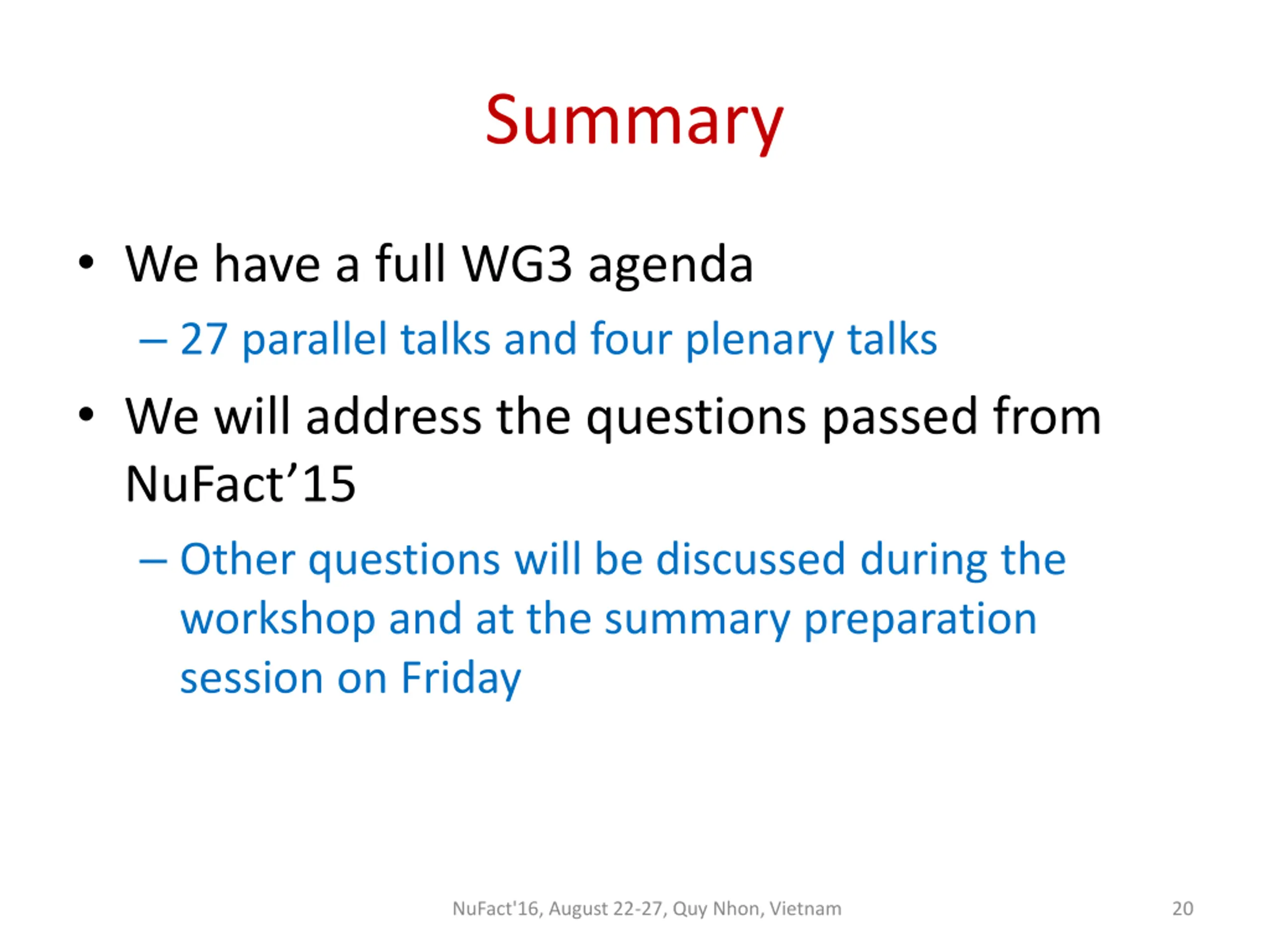 Summary

• We have a full WG3 agenda

– 27 parallel talks and four plenary talks

• We will address the questions passed from NuFact’15

– Other questions will be discussed during the workshop and at the summary preparation session on Friday

NuFact'16, August 22-27, Quy Nhon, Vietnam

20